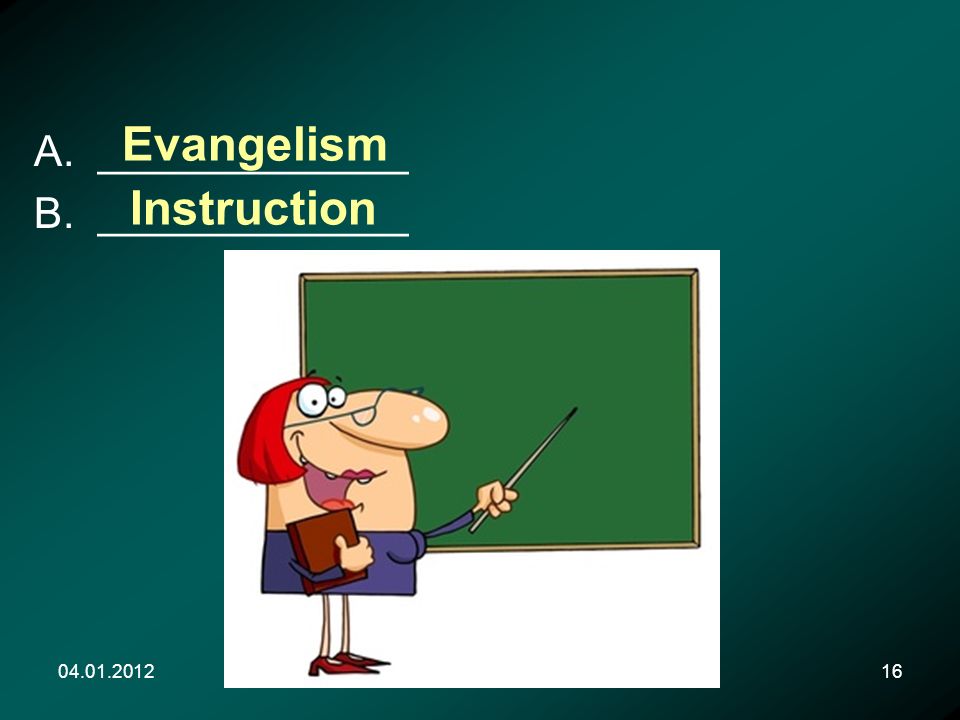 A. Evangelism
B. Instruction

04.01.2012

16